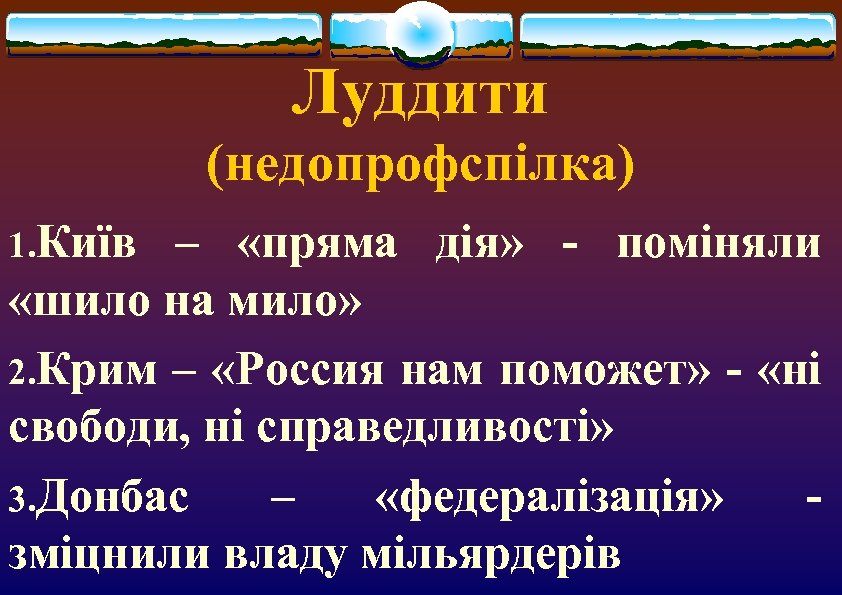 Луддити
(недопрофспілка)

1.Київ – «пряма дія» - поміняли «шило на мило»

2.Крим – «Россия нам поможет» - «ні свободи, ні справедливості»

3.Донбас – «федералізація» - зміцнили владу мільярдерів